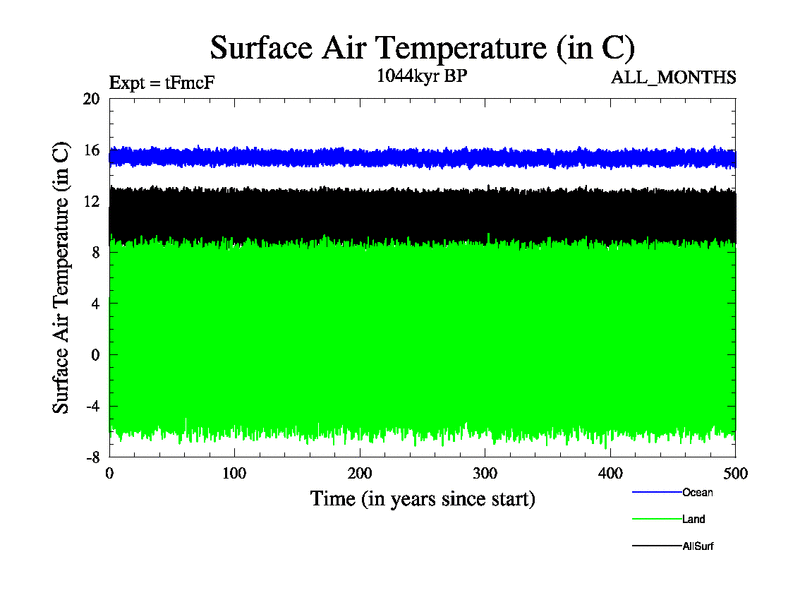 Surface Air Temperature (in C)

Expt = tFmcF

1044kyr BP

ALL_MONTHS

Surface Air Temperature (in C)

20
16
12
8
4
0
-4
-8

0
100
200
300
400
500

Time (in years since start)

Ocean
Land
AllSurf